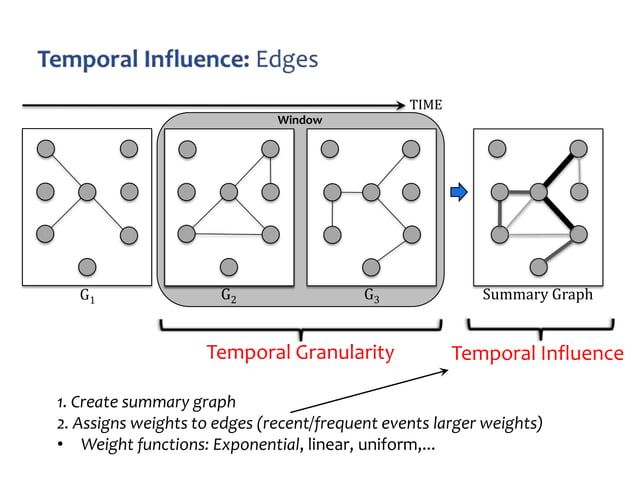 Temporal Influence: Edges

TIME

Window

$G_1$

$G_2$

$G_3$

Summary Graph

Temporal Granularity

Temporal Influence

1. Create summary graph
2. Assigns weights to edges (recent/frequent events larger weights)
• Weight functions: Exponential, linear, uniform,...